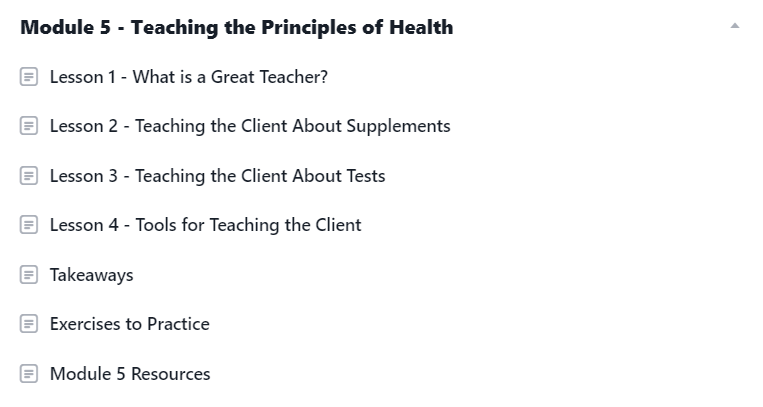 Module 5 - Teaching the Principles of Health

Lesson 1 - What is a Great Teacher?

Lesson 2 - Teaching the Client About Supplements

Lesson 3 - Teaching the Client About Tests

Lesson 4 - Tools for Teaching the Client

Takeaways

Exercises to Practice

Module 5 Resources